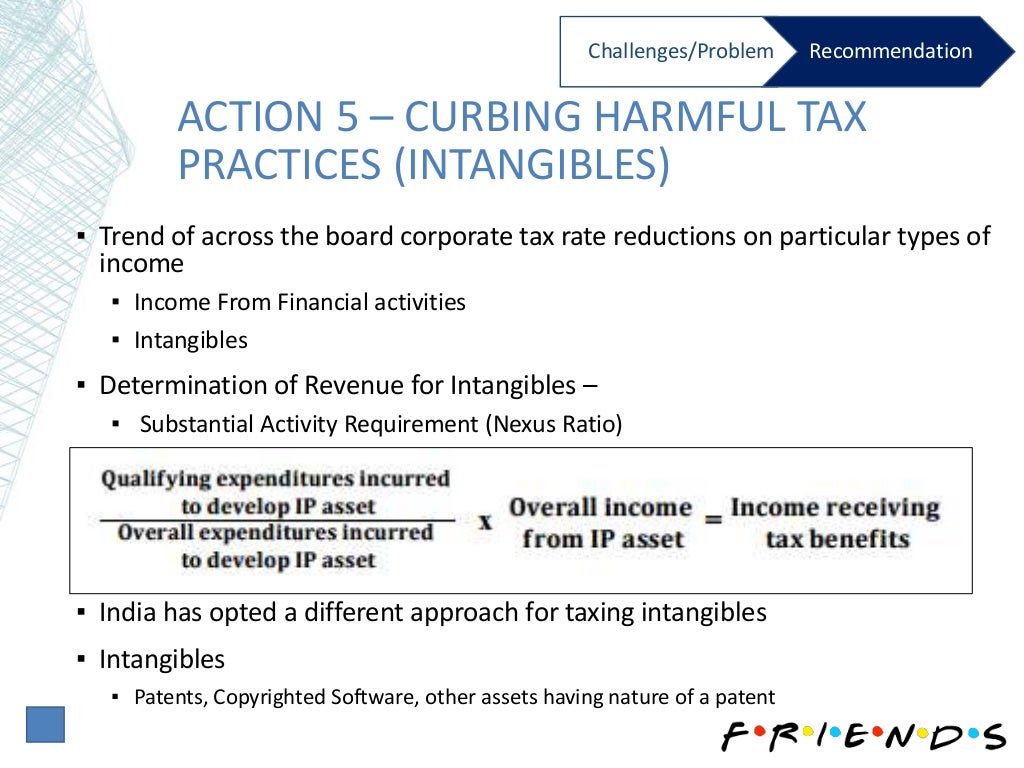 Challenges/Problem Recommendation

ACTION 5 – CURBING HARMFUL TAX PRACTICES (INTANGIBLES)

▪ Trend of across the board corporate tax rate reductions on particular types of income

▪ Income From Financial activities

▪ Intangibles

▪ Determination of Revenue for Intangibles –

▪ Substantial Activity Requirement (Nexus Ratio)

$\frac{\text{Qualifying expenditures incurred to develop IP asset}}{\text{Overall expenditures incurred to develop IP asset}} \times \text{Overall income from IP asset} = \text{Income receiving tax benefits}$

▪ India has opted a different approach for taxing intangibles

▪ Intangibles

▪ Patents, Copyrighted Software, other assets having nature of a patent

F•R•I•E•N•D•S